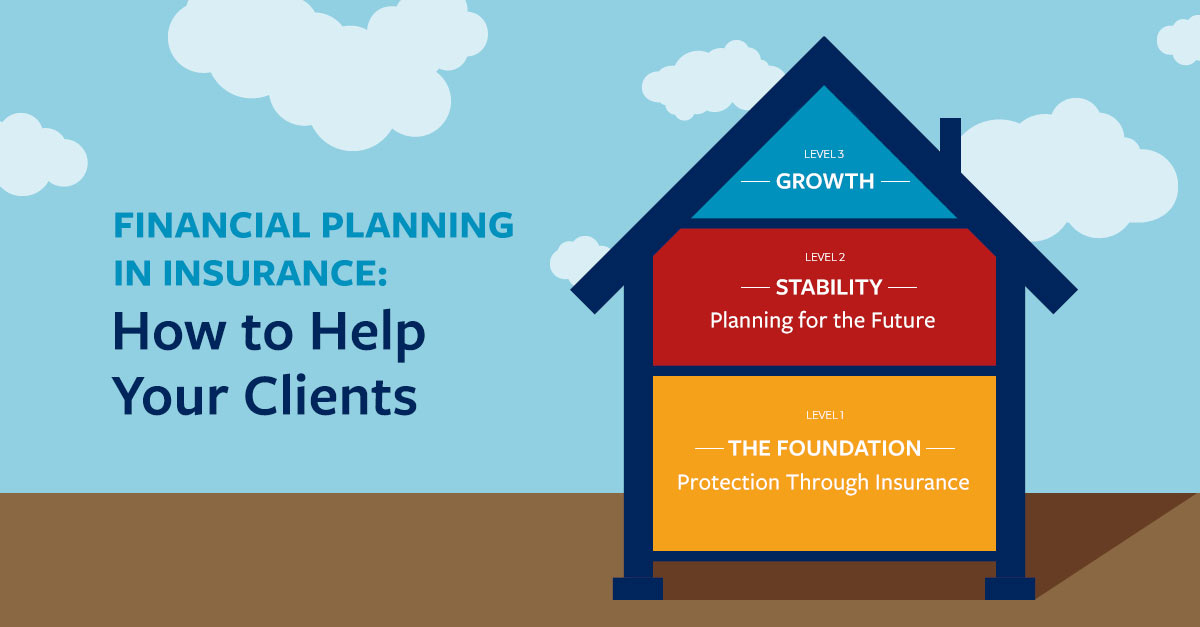 FINANCIAL PLANNING IN INSURANCE:
How to Help Your Clients

LEVEL 3
GROWTH

LEVEL 2
STABILITY
Planning for the Future

LEVEL 1
THE FOUNDATION
Protection Through Insurance